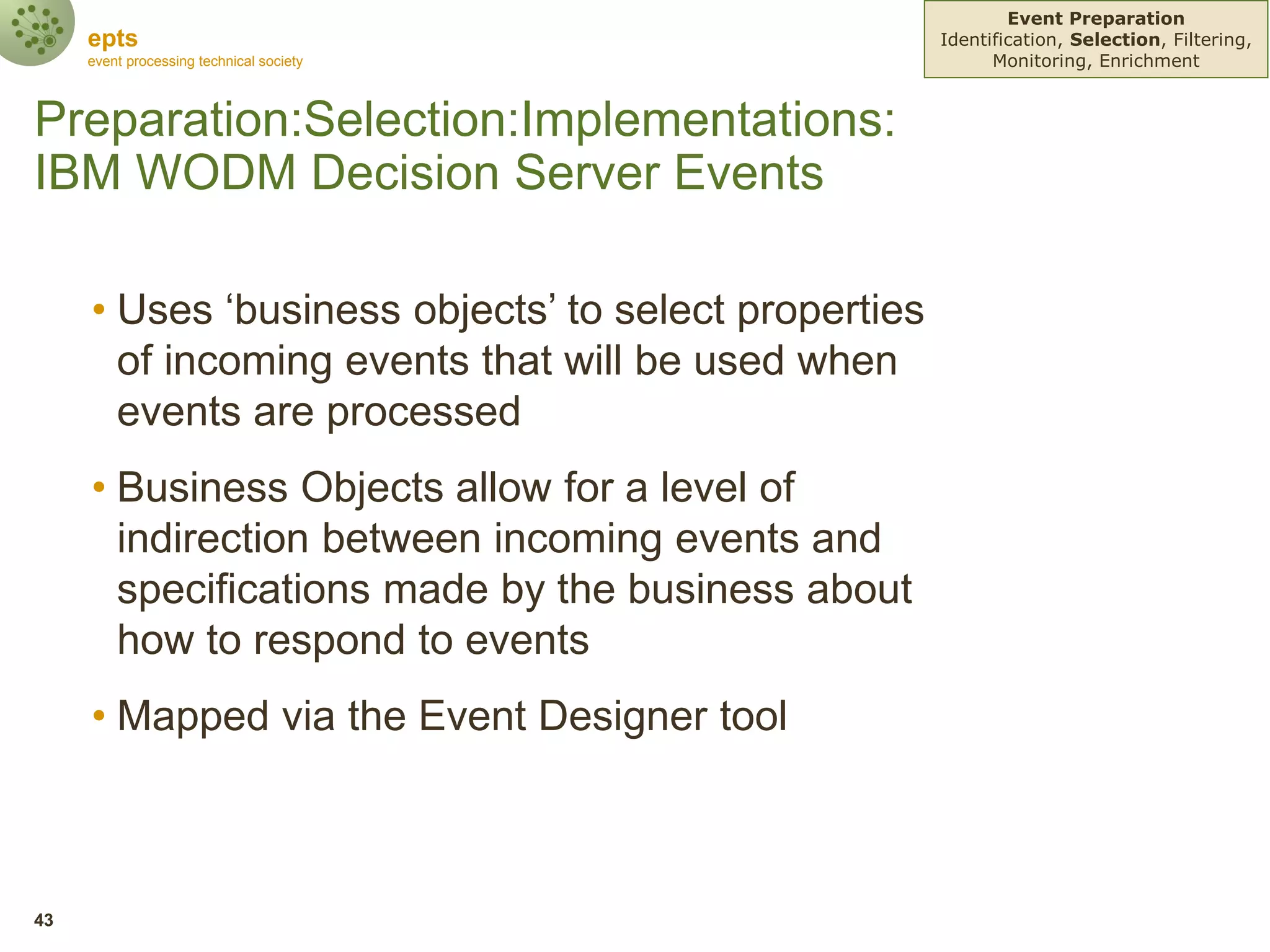 epts
event processing technical society

Event Preparation
Identification, Selection, Filtering, Monitoring, Enrichment

Preparation:Selection:Implementations: IBM WODM Decision Server Events

• Uses ‘business objects’ to select properties of incoming events that will be used when events are processed

• Business Objects allow for a level of indirection between incoming events and specifications made by the business about how to respond to events

• Mapped via the Event Designer tool

43